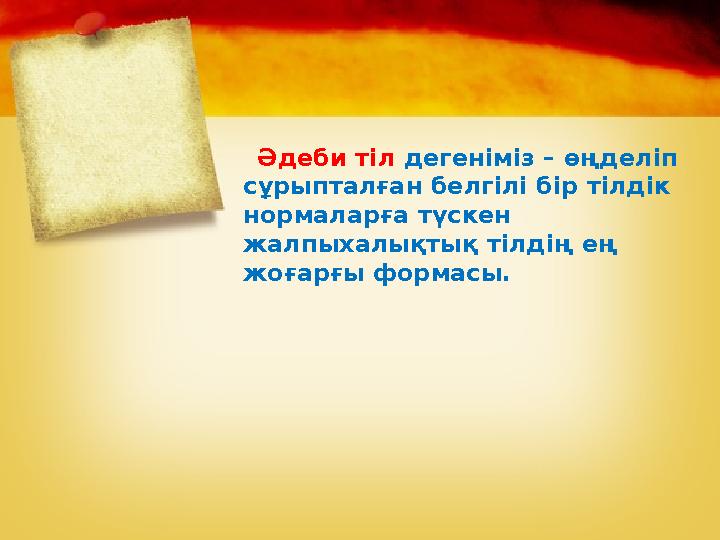 Әдеби тіл дегеніміз – өңделіп сұрыпталған белгілі бір тілдік нормаларға түскен жалпыхалықтық тілдің ең жоғарғы формасы.